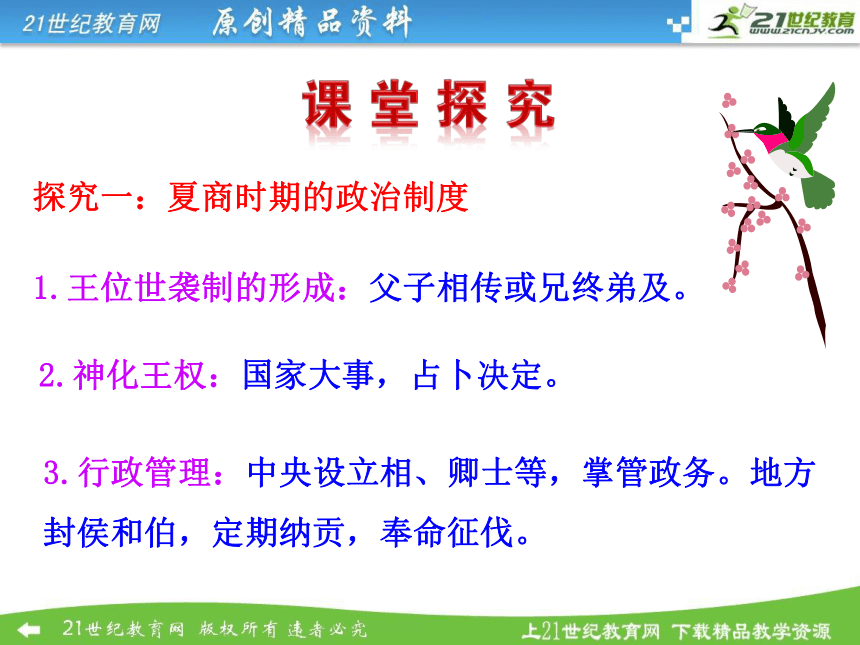 21世纪教育网 原创精品资料

21世纪教育
www.21cnjy.com

课堂探究

探究一：夏商时期的政治制度

1.王位世袭制的形成：父子相传或兄终弟及。

2.神化王权：国家大事，占卜决定。

3.行政管理：中央设立相、卿士等，掌管政务。地方封侯和伯，定期纳贡，奉命征伐。

21世纪教育网 版权所有 违者必究

上21世纪教育网 下载精品教学资源